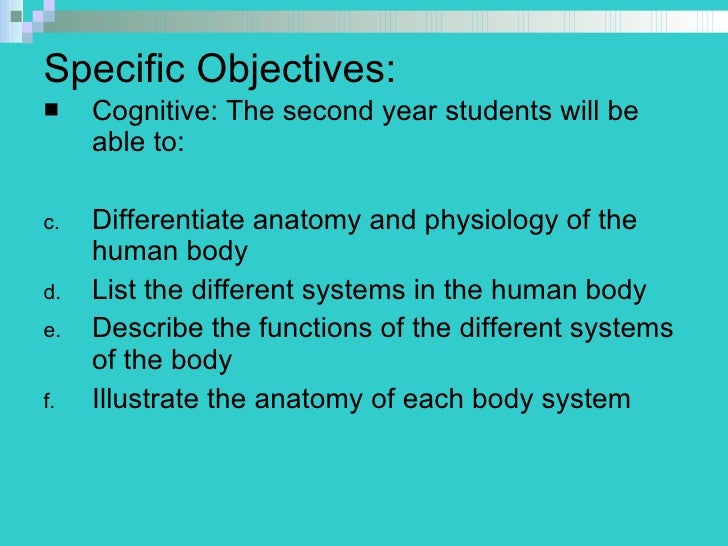 Specific Objectives:

■ Cognitive: The second year students will be able to:

c. Differentiate anatomy and physiology of the human body

d. List the different systems in the human body

e. Describe the functions of the different systems of the body

f. Illustrate the anatomy of each body system